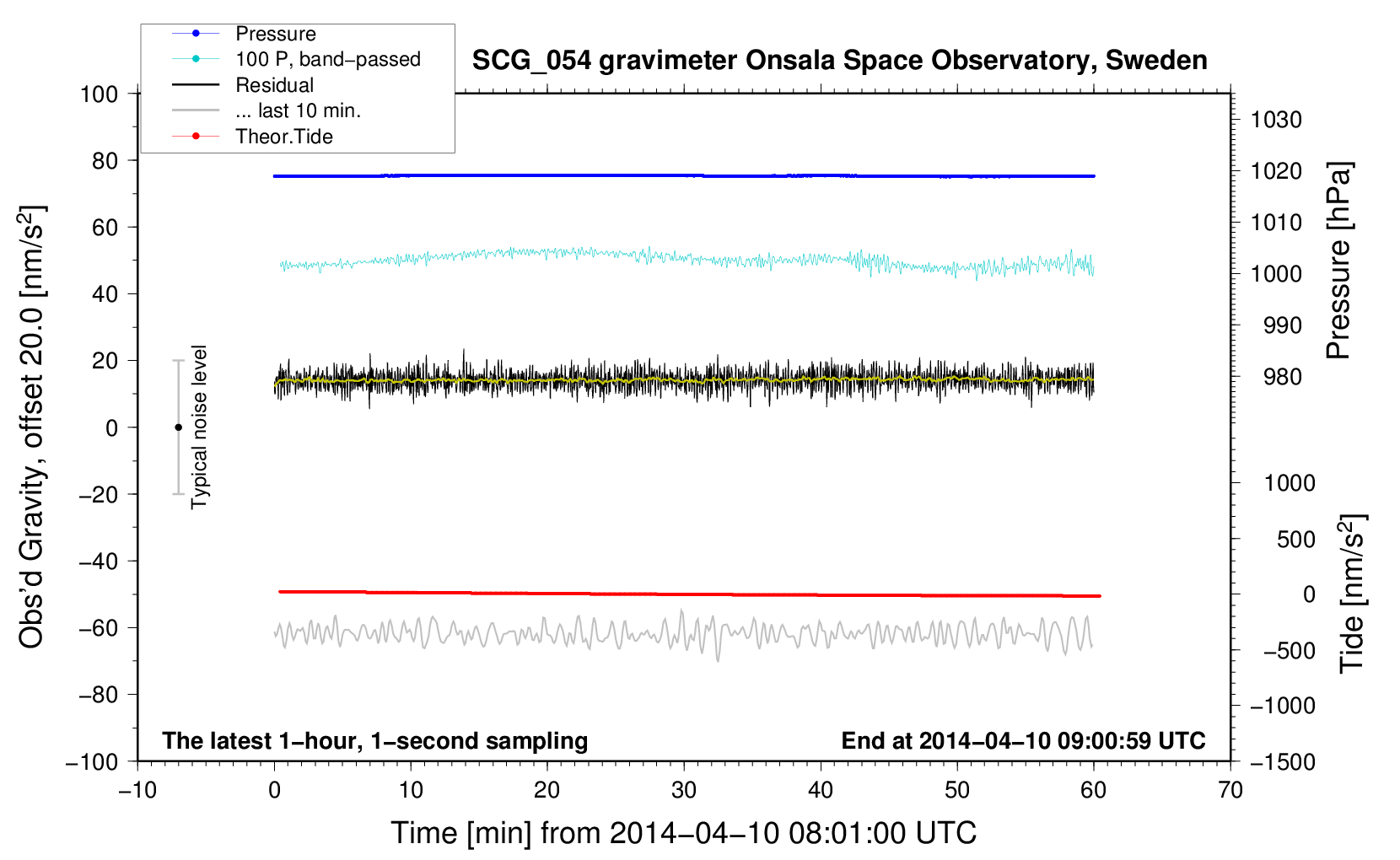 Pressure
100 P, band−passed
Residual
... last 10 min.
Theor.Tide

SCG_054 gravimeter Onsala Space Observatory, Sweden

Obs'd Gravity, offset 20.0 [nm/s$^2$]

100
80
60
40
20
0
−20
−40
−60
−80
−100

Typical noise level

1030
1020
1010
1000
990
980

Pressure [hPa]

1000
500
0
−500
−1000
−1500

Tide [nm/s$^2$]

The latest 1−hour, 1−second sampling

End at 2014−04−10 09:00:59 UTC

−10
0
10
20
30
40
50
60
70

Time [min] from 2014−04−10 08:01:00 UTC